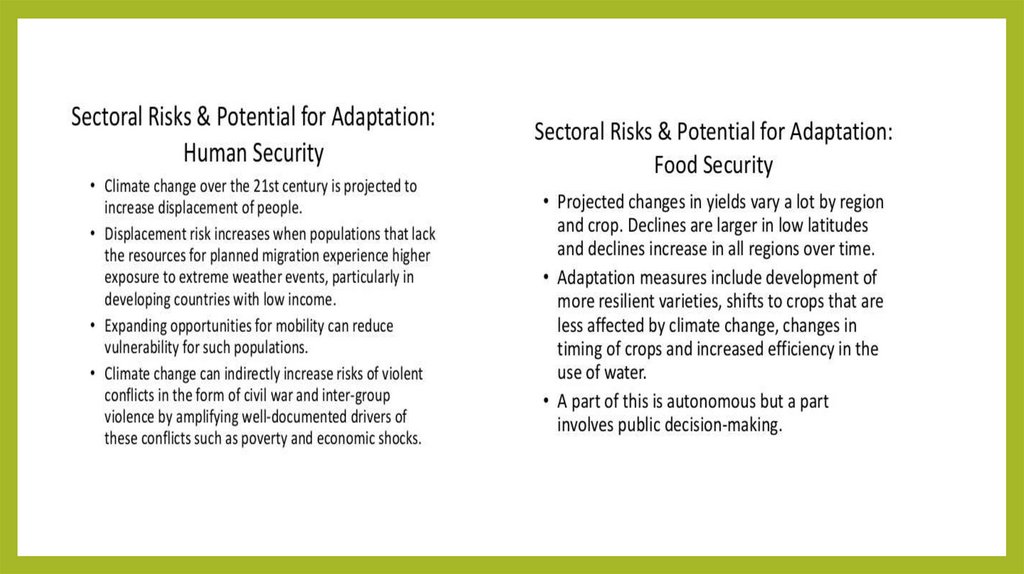 Sectoral Risks & Potential for Adaptation: Human Security

• Climate change over the 21st century is projected to increase displacement of people.

• Displacement risk increases when populations that lack the resources for planned migration experience higher exposure to extreme weather events, particularly in developing countries with low income.

• Expanding opportunities for mobility can reduce vulnerability for such populations.

• Climate change can indirectly increase risks of violent conflicts in the form of civil war and inter-group violence by amplifying well-documented drivers of these conflicts such as poverty and economic shocks.

Sectoral Risks & Potential for Adaptation: Food Security

• Projected changes in yields vary a lot by region and crop. Declines are larger in low latitudes and declines increase in all regions over time.

• Adaptation measures include development of more resilient varieties, shifts to crops that are less affected by climate change, changes in timing of crops and increased efficiency in the use of water.

• A part of this is autonomous but a part involves public decision-making.